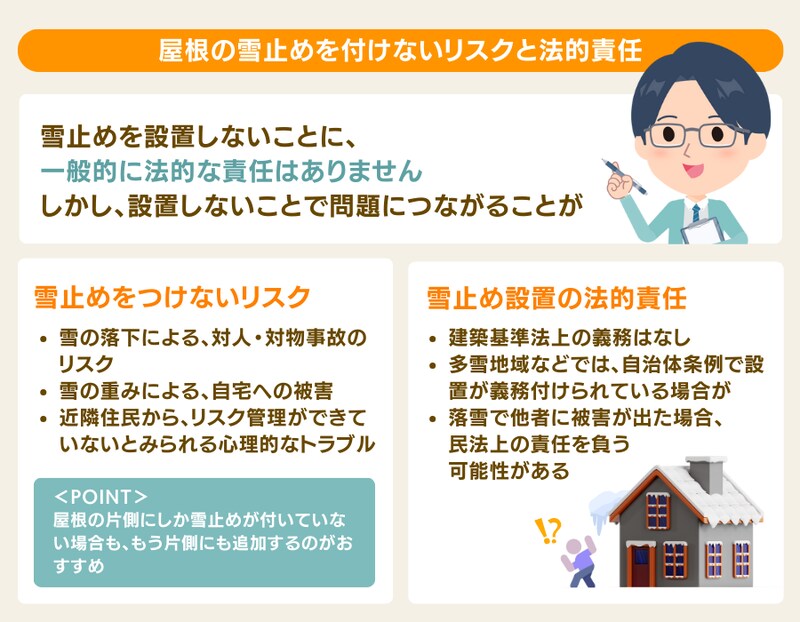 屋根の雪止めを付けないリスクと法的責任

雪止めを設置しないことに、
一般的に法的な責任はありません
しかし、設置しないことで問題につながることが

雪止めをつけないリスク

• 雪の落下による、対人・対物事故のリスク
• 雪の重みによる、自宅への被害
• 近隣住民から、リスク管理ができていないとみられる心理的なトラブル

＜POINT＞
屋根の片側にしか雪止めが付いていない場合も、もう片側にも追加するのがおすすめ

雪止め設置の法的責任

• 建築基準法上の義務はなし
• 多雪地域などでは、自治体条例で設置が義務付けられている場合が
• 落雪で他者に被害が出た場合、民法上の責任を負う可能性がある

!?